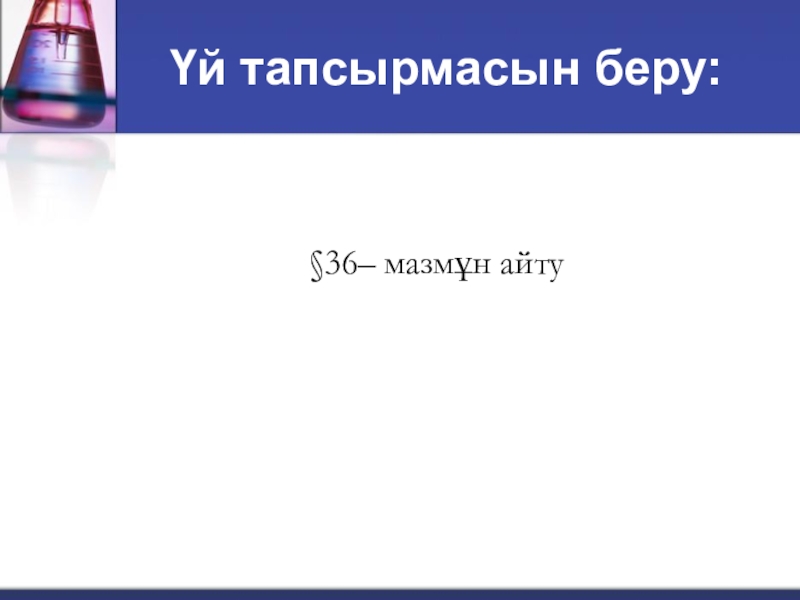 Үй тапсырмасын беру:

§36– мазмұн айту